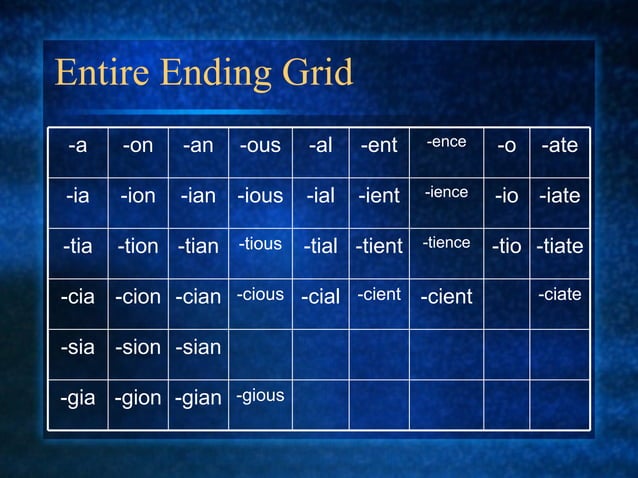 Entire Ending Grid

| -a | -on | -an | -ous | -al | -ent | -ence | -o | -ate |
|---|---|---|---|---|---|---|---|---|
| -ia | -ion | -ian | -ious | -ial | -ient | -ience | -io | -iate |
| -tia | -tion | -tian | -tious | -tial | -tient | -tience | -tio | -tiate |
| -cia | -cion | -cian | -cious | -cial | -cient | -cient | | -ciate |
| -sia | -sion | -sian | | | | | | |
| -gia | -gion | -gian | -gious | | | | | |